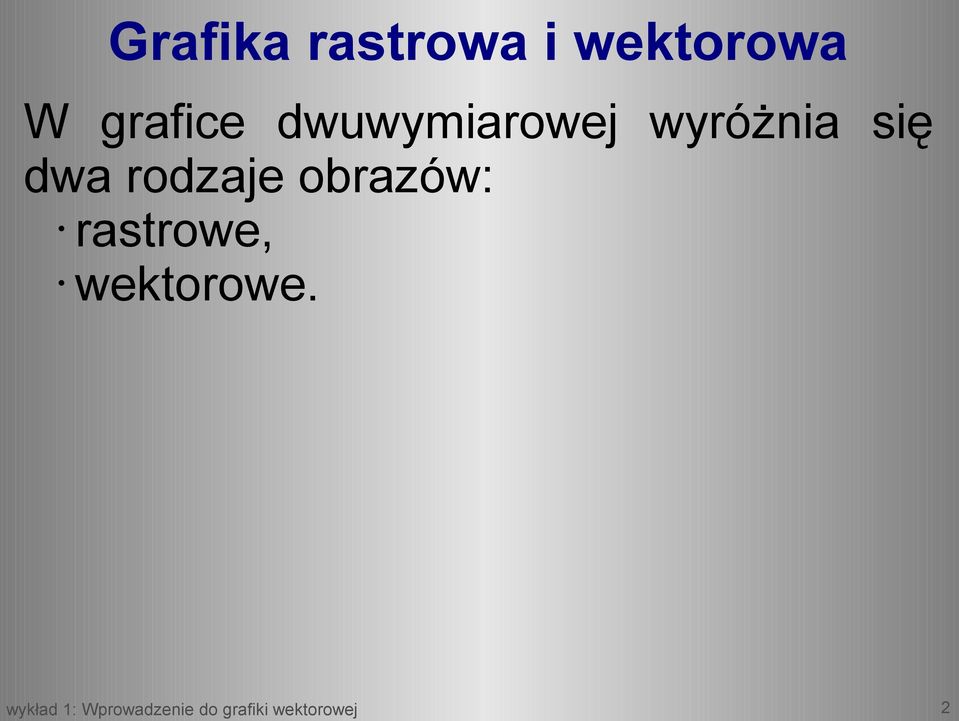 Grafika rastrowa i wektorowa

W grafice dwuwymiarowej wyróżnia się dwa rodzaje obrazów:

· rastrowe,
· wektorowe.

wykład 1: Wprowadzenie do grafiki wektorowej

2